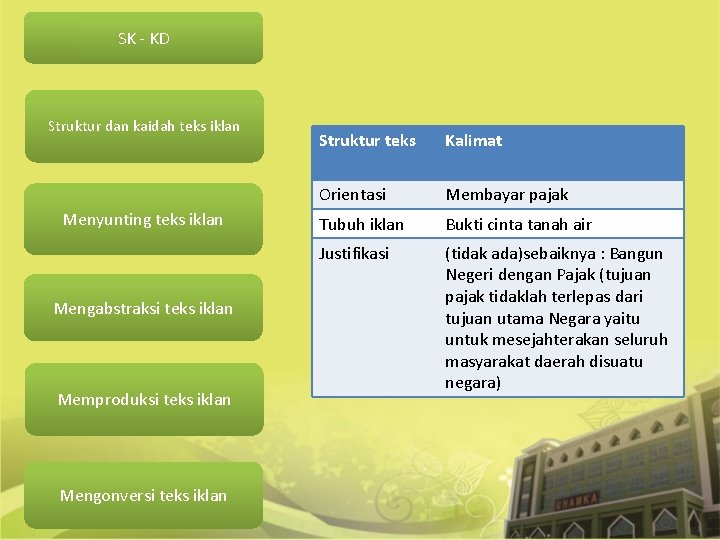 SK - KD

Struktur dan kaidah teks iklan

Menyunting teks iklan

Mengabstraksi teks iklan

Memproduksi teks iklan

Mengonversi teks iklan

| Struktur teks | Kalimat |
|---|---|
| Orientasi | Membayar pajak |
| Tubuh iklan | Bukti cinta tanah air |
| Justifikasi | (tidak ada)sebaiknya : Bangun Negeri dengan Pajak (tujuan pajak tidaklah terlepas dari tujuan utama Negara yaitu untuk mesejahterakan seluruh masyarakat daerah disuatu negara) |

UHAMKA